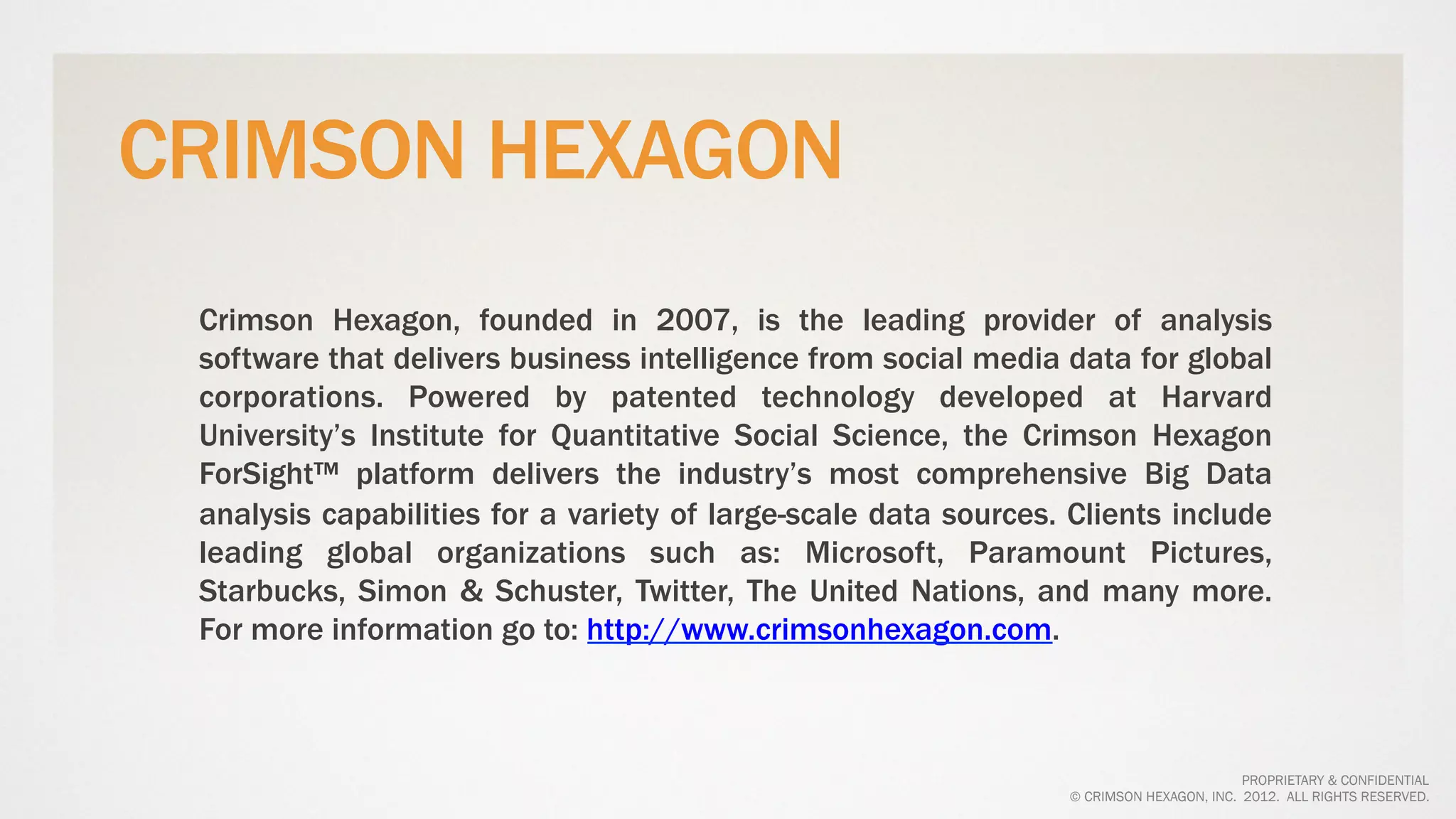 CRIMSON HEXAGON

Crimson Hexagon, founded in 2007, is the leading provider of analysis software that delivers business intelligence from social media data for global corporations. Powered by patented technology developed at Harvard University's Institute for Quantitative Social Science, the Crimson Hexagon ForSight™ platform delivers the industry's most comprehensive Big Data analysis capabilities for a variety of large-scale data sources. Clients include leading global organizations such as: Microsoft, Paramount Pictures, Starbucks, Simon & Schuster, Twitter, The United Nations, and many more. For more information go to: http://www.crimsonhexagon.com.

PROPRIETARY & CONFIDENTIAL
© CRIMSON HEXAGON, INC. 2012. ALL RIGHTS RESERVED.